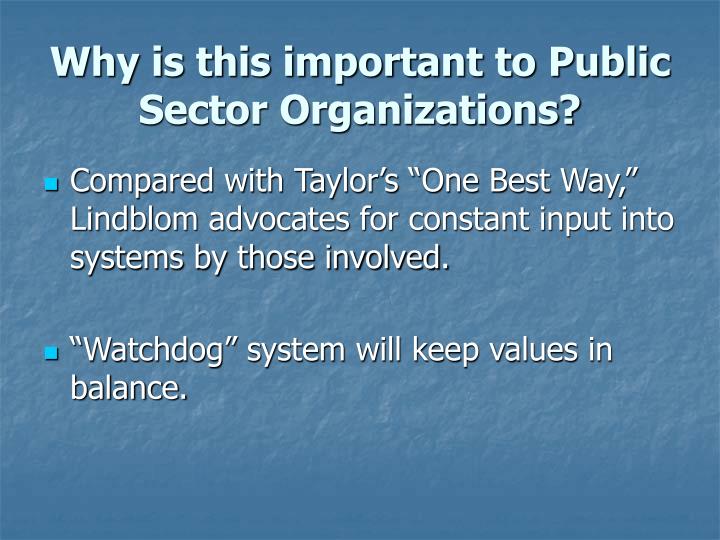 Why is this important to Public Sector Organizations?

Compared with Taylor’s “One Best Way,” Lindblom advocates for constant input into systems by those involved.

“Watchdog” system will keep values in balance.